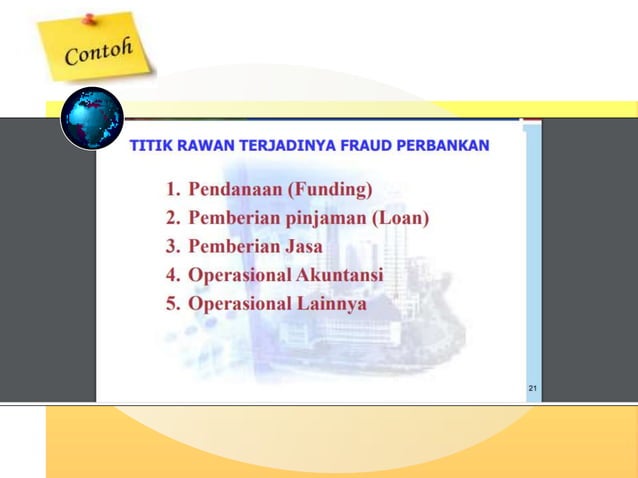 Contoh

TITIK RAWAN TERJADINYA FRAUD PERBANKAN

1. Pendanaan (Funding)
2. Pemberian pinjaman (Loan)
3. Pemberian Jasa
4. Operasional Akuntansi
5. Operasional Lainnya

21